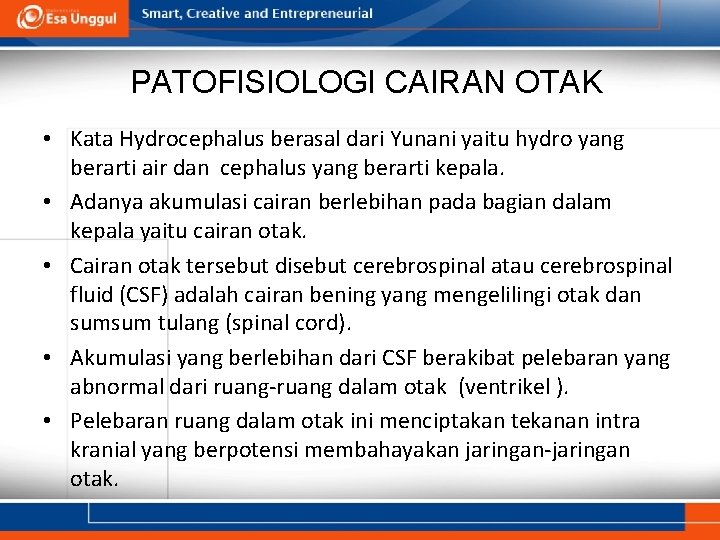 Esa Unggul

Smart, Creative and Entrepreneurial

PATOFISIOLOGI CAIRAN OTAK

• Kata Hydrocephalus berasal dari Yunani yaitu hydro yang berarti air dan cephalus yang berarti kepala.

• Adanya akumulasi cairan berlebihan pada bagian dalam kepala yaitu cairan otak.

• Cairan otak tersebut disebut cerebrospinal atau cerebrospinal fluid (CSF) adalah cairan bening yang mengelilingi otak dan sumsum tulang (spinal cord).

• Akumulasi yang berlebihan dari CSF berakibat pelebaran yang abnormal dari ruang-ruang dalam otak (ventrikel ).

• Pelebaran ruang dalam otak ini menciptakan tekanan intra kranial yang berpotensi membahayakan jaringan-jaringan otak.